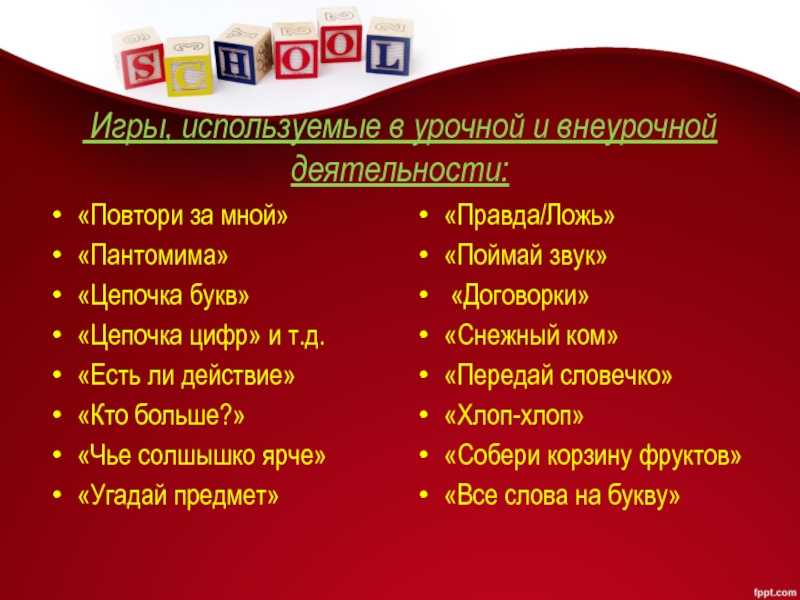 SCHOOL

Игры, используемые в урочной и внеурочной деятельности:

- «Повтори за мной»
- «Пантомима»
- «Цепочка букв»
- «Цепочка цифр» и т.д.
- «Есть ли действие»
- «Кто больше?»
- «Чье солшышко ярче»
- «Угадай предмет»

- «Правда/Ложь»
- «Поймай звук»
- «Договорки»
- «Снежный ком»
- «Передай словечко»
- «Хлоп-хлоп»
- «Собери корзину фруктов»
- «Все слова на букву»

fppt.com